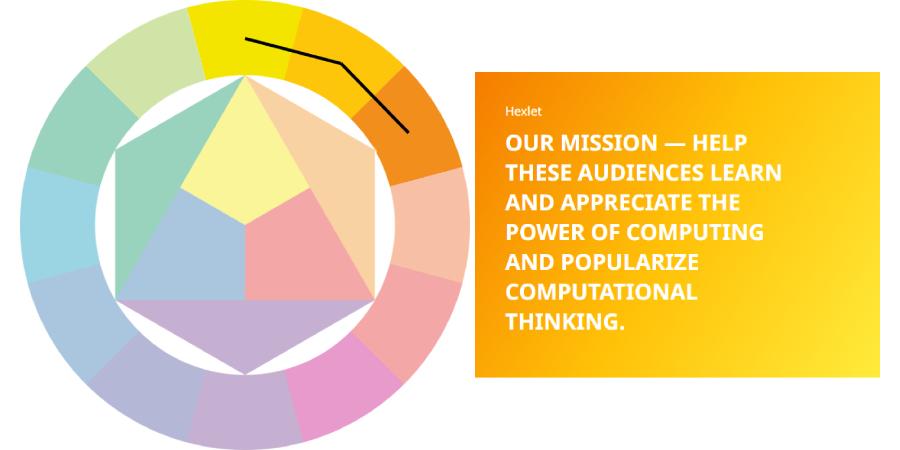 Hexlet

OUR MISSION — HELP THESE AUDIENCES LEARN AND APPRECIATE THE POWER OF COMPUTING AND POPULARIZE COMPUTATIONAL THINKING.